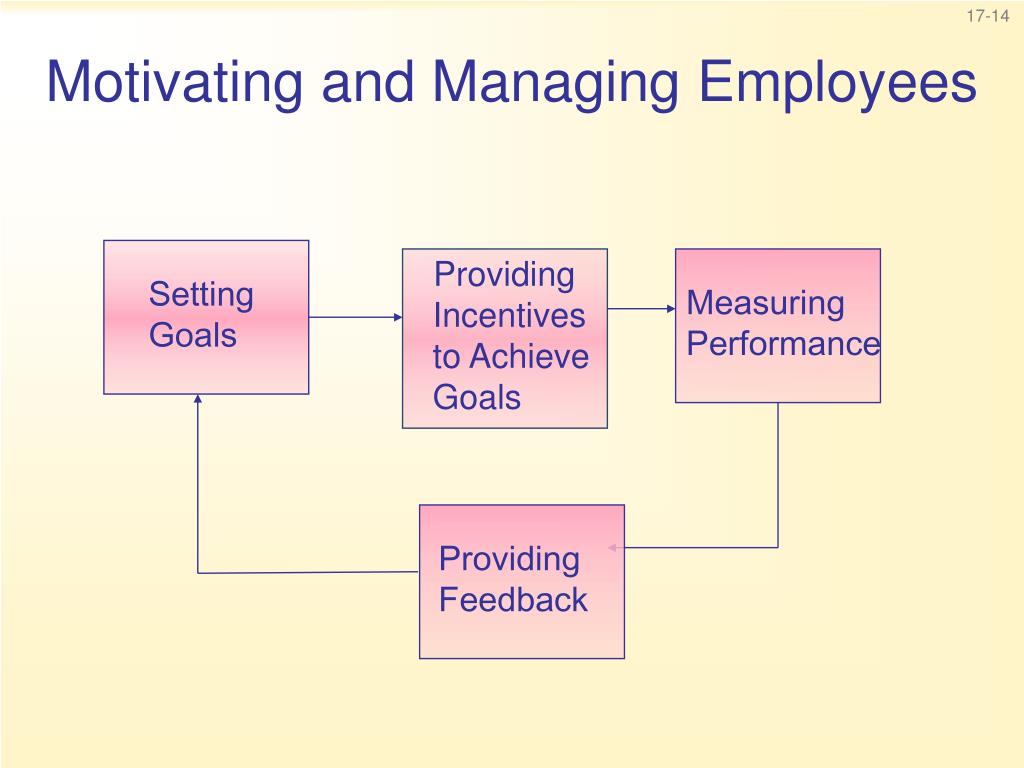 17-14

Motivating and Managing Employees

Setting Goals

Providing Incentives to Achieve Goals

Measuring Performance

Providing Feedback